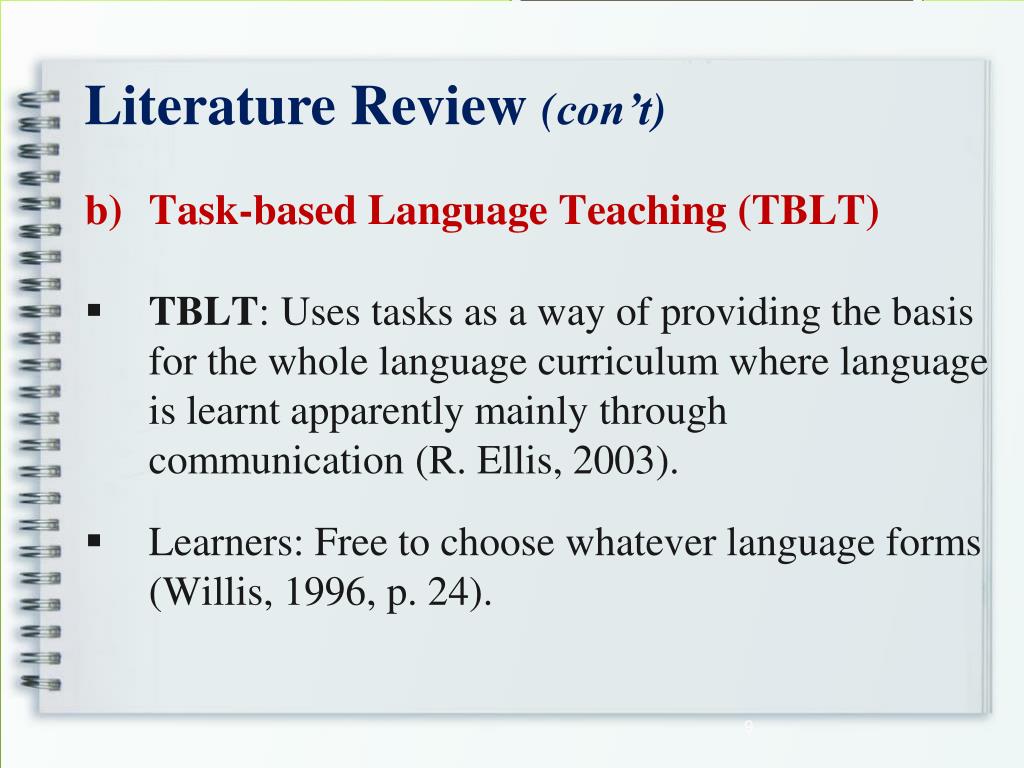 Literature Review (con't)

b) Task-based Language Teaching (TBLT)

▪ TBLT: Uses tasks as a way of providing the basis for the whole language curriculum where language is learnt apparently mainly through communication (R. Ellis, 2003).

▪ Learners: Free to choose whatever language forms (Willis, 1996, p. 24).

9